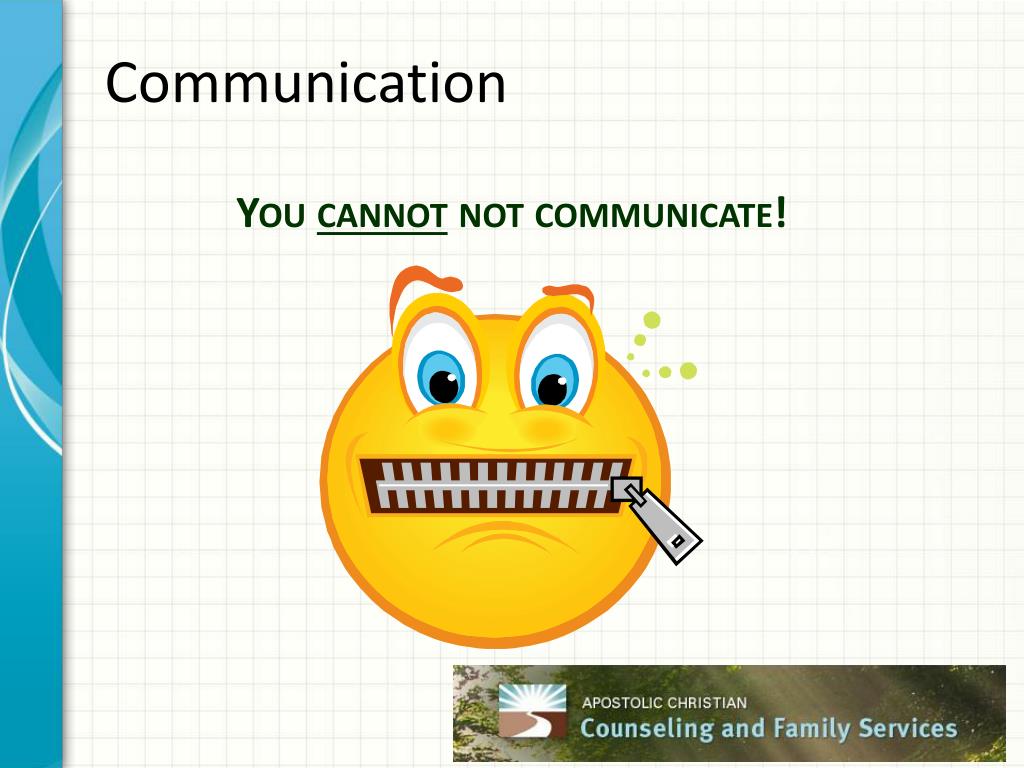 Communication

YOU CANNOT NOT COMMUNICATE!

APOSTOLIC CHRISTIAN
Counseling and Family Services